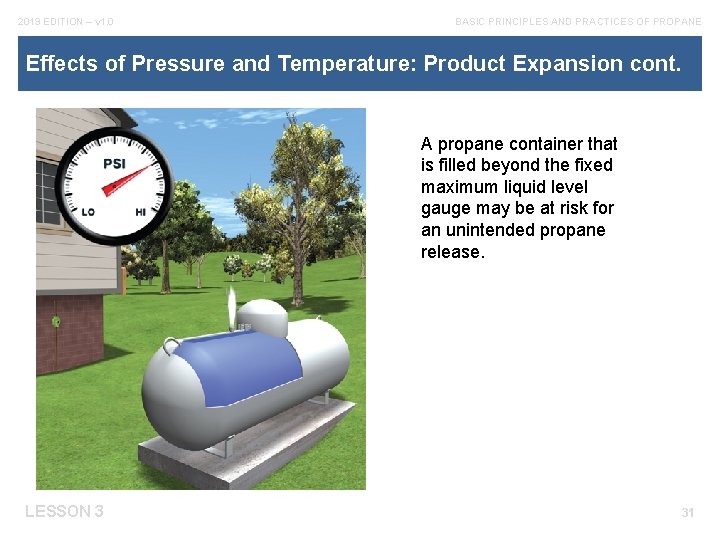 2019 EDITION – v1.0

BASIC PRINCIPLES AND PRACTICES OF PROPANE

Effects of Pressure and Temperature: Product Expansion cont.

PSI

LO

HI

A propane container that is filled beyond the fixed maximum liquid level gauge may be at risk for an unintended propane release.

LESSON 3

31